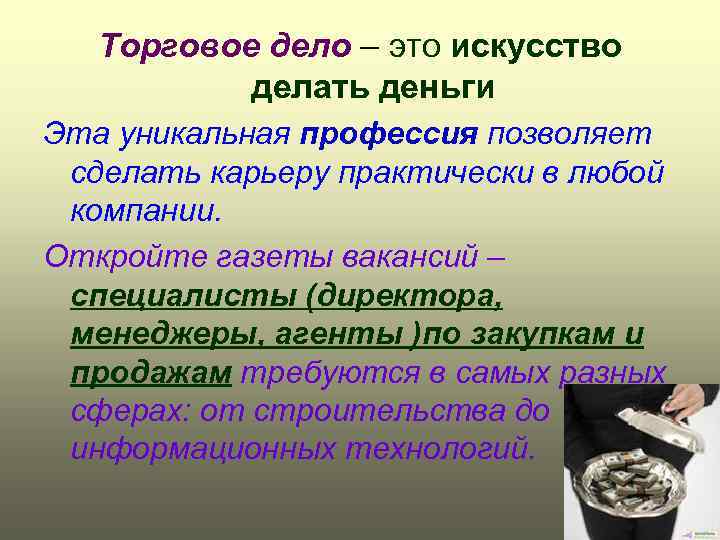 Торговое дело – это искусство делать деньги

Эта уникальная профессия позволяет сделать карьеру практически в любой компании.

Откройте газеты вакансий – специалисты (директора, менеджеры, агенты )по закупкам и продажам требуются в самых разных сферах: от строительства до информационных технологий.